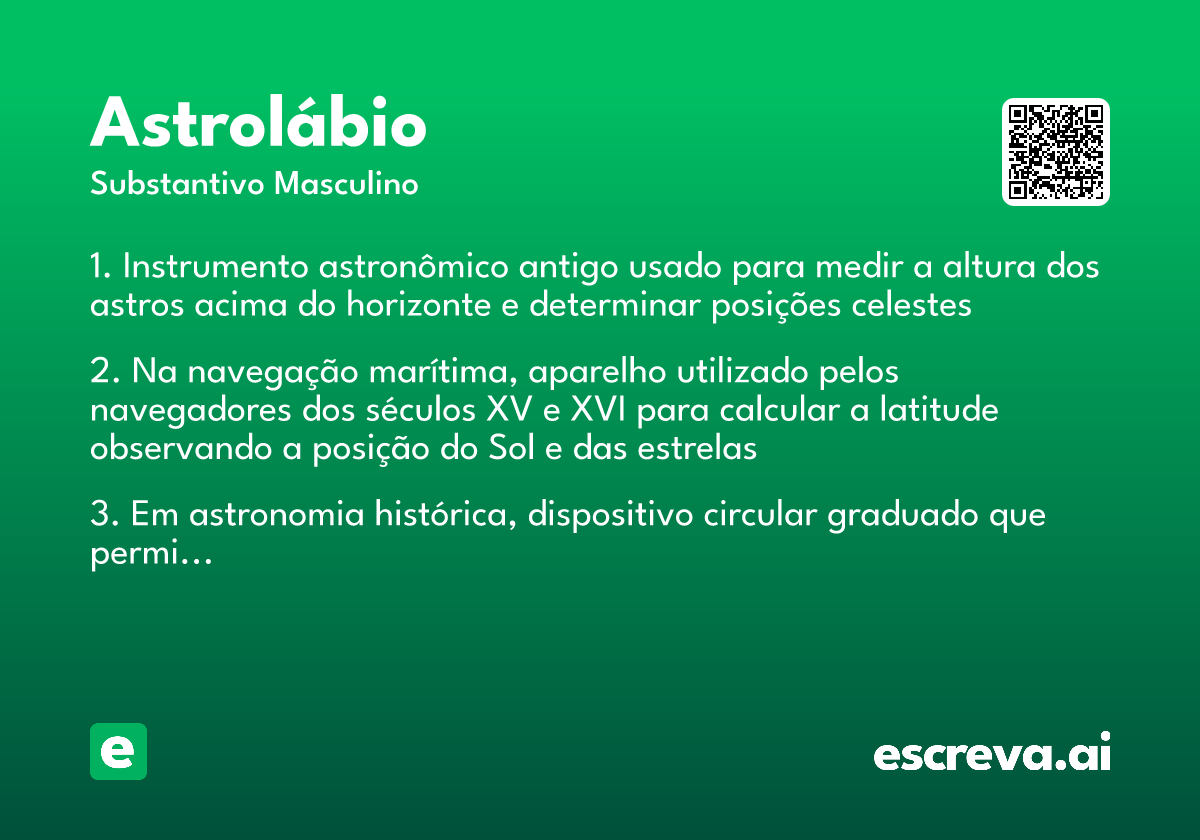 Astrolábio
Substantivo Masculino

1. Instrumento astronômico antigo usado para medir a altura dos astros acima do horizonte e determinar posições celestes

2. Na navegação marítima, aparelho utilizado pelos navegadores dos séculos XV e XVI para calcular a latitude observando a posição do Sol e das estrelas

3. Em astronomia histórica, dispositivo circular graduado que permi...

e

escreva.ai